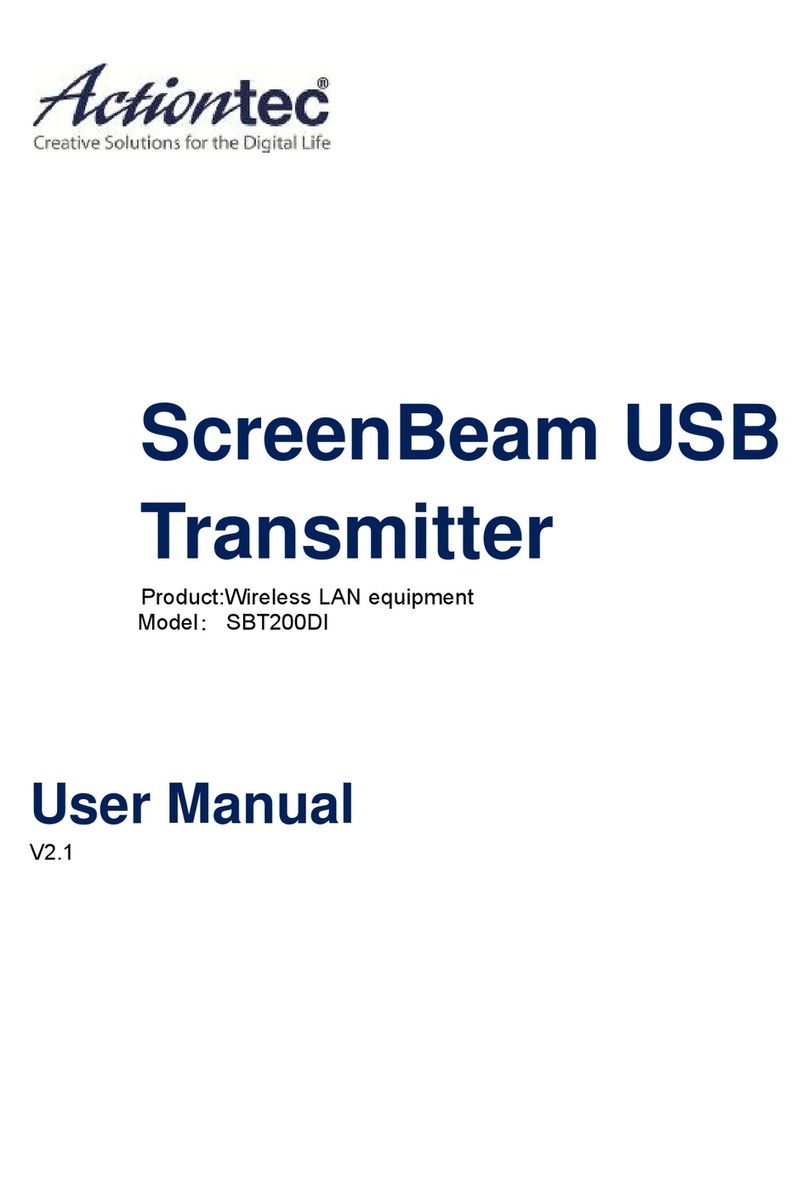 Actiontec®
Creative Solutions for the Digital Life

ScreenBeam USB Transmitter

Product:Wireless LAN equipment
Model： SBT200DI

User Manual
V2.1